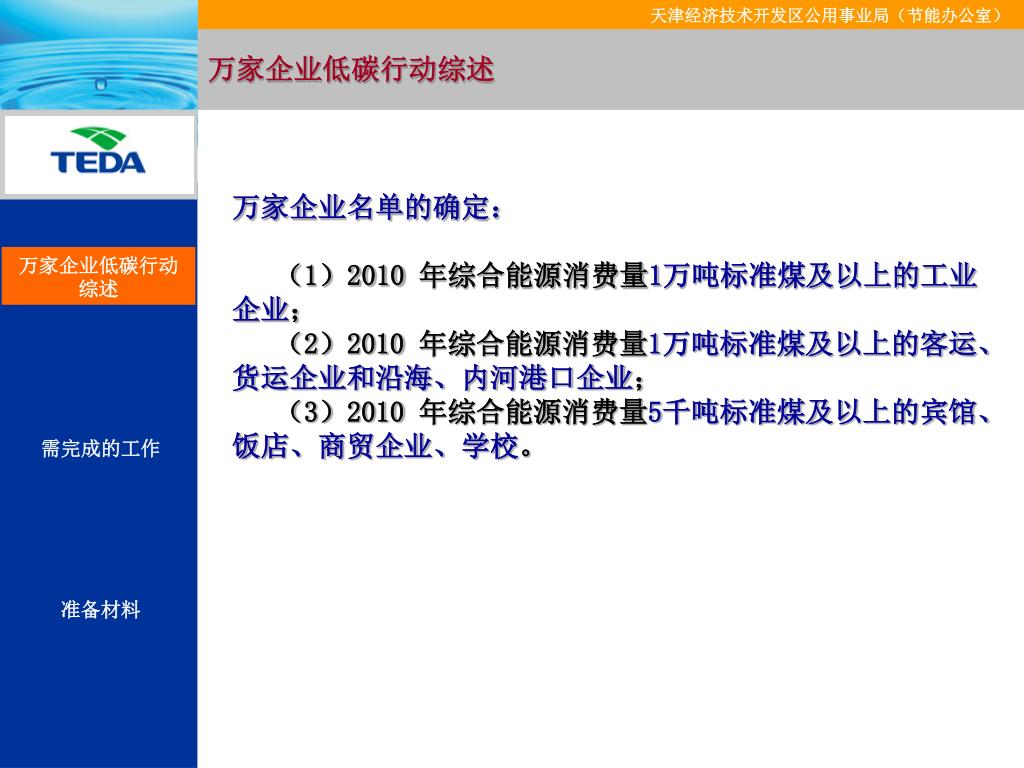 天津经济技术开发区公用事业局（节能办公室）

万家企业低碳行动综述

TEDA

万家企业低碳行动综述

需完成的工作

准备材料

万家企业名单的确定：

（1）2010 年综合能源消费量1万吨标准煤及以上的工业企业；

（2）2010 年综合能源消费量1万吨标准煤及以上的客运、货运企业和沿海、内河港口企业；

（3）2010 年综合能源消费量5千吨标准煤及以上的宾馆、饭店、商贸企业、学校。